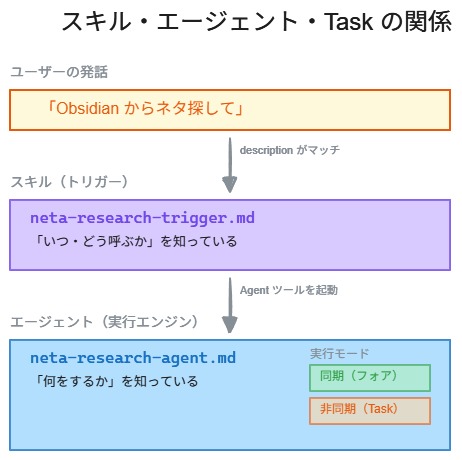 スキル・エージェント・Task の関係

ユーザーの発話

「Obsidian からネタ探して」

description がマッチ

スキル（トリガー）

neta-research-trigger.md
「いつ・どう呼ぶか」を知っている

Agent ツールを起動

エージェント（実行エンジン）

neta-research-agent.md
「何をするか」を知っている

実行モード

同期（フォア）

非同期（Task）